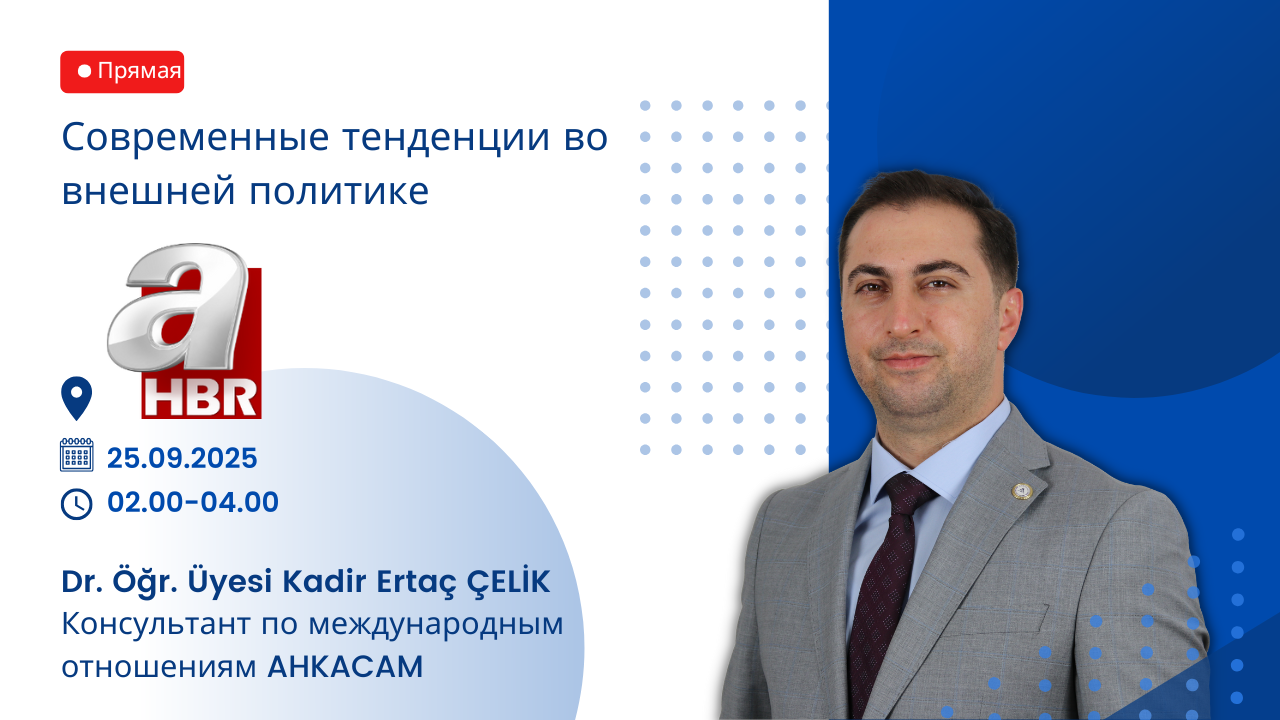 Прямая

Современные тенденции во внешней политике

a HBR

25.09.2025
02.00-04.00

Dr. Öğr. Üyesi Kadir Ertaç ÇELİK
Консультант по международным отношениям АНКАСАМ